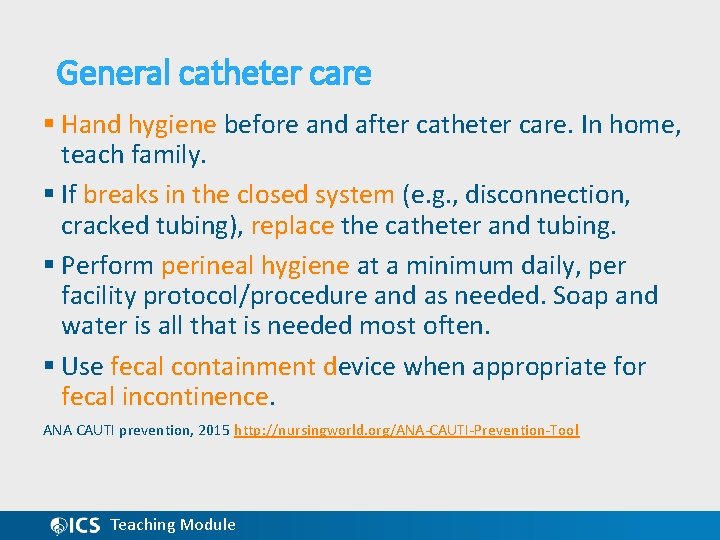 General catheter care

▪ Hand hygiene before and after catheter care. In home, teach family.

▪ If breaks in the closed system (e.g., disconnection, cracked tubing), replace the catheter and tubing.

▪ Perform perineal hygiene at a minimum daily, per facility protocol/procedure and as needed. Soap and water is all that is needed most often.

▪ Use fecal containment device when appropriate for fecal incontinence.

ANA CAUTI prevention, 2015 http://nursingworld.org/ANA-CAUTI-Prevention-Tool

ICS Teaching Module